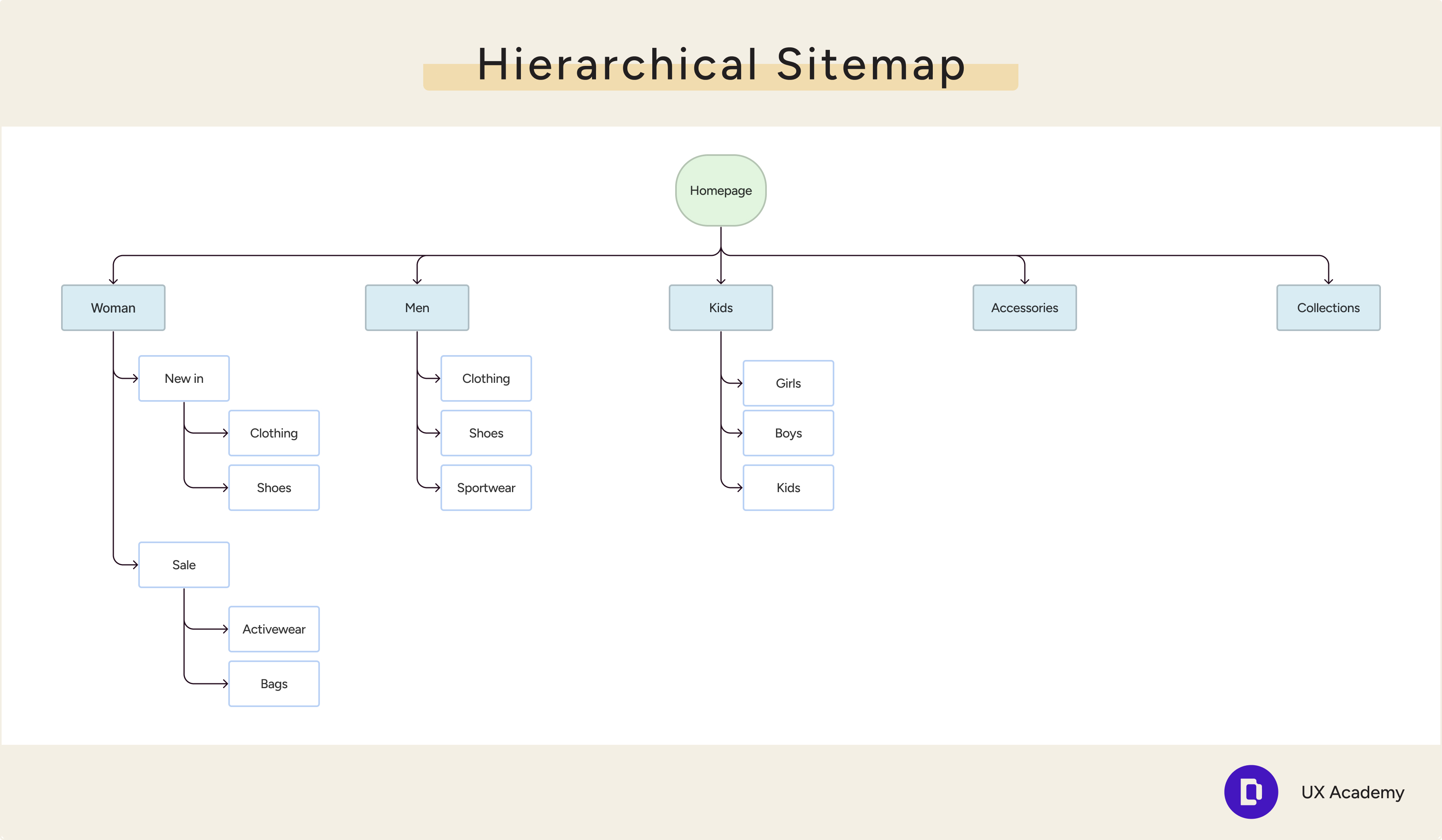 Hierarchical Sitemap

Homepage

Woman

New in

Clothing

Shoes

Sale

Activewear

Bags

Men

Clothing

Shoes

Sportwear

Kids

Girls

Boys

Kids

Accessories

Collections

UX Academy